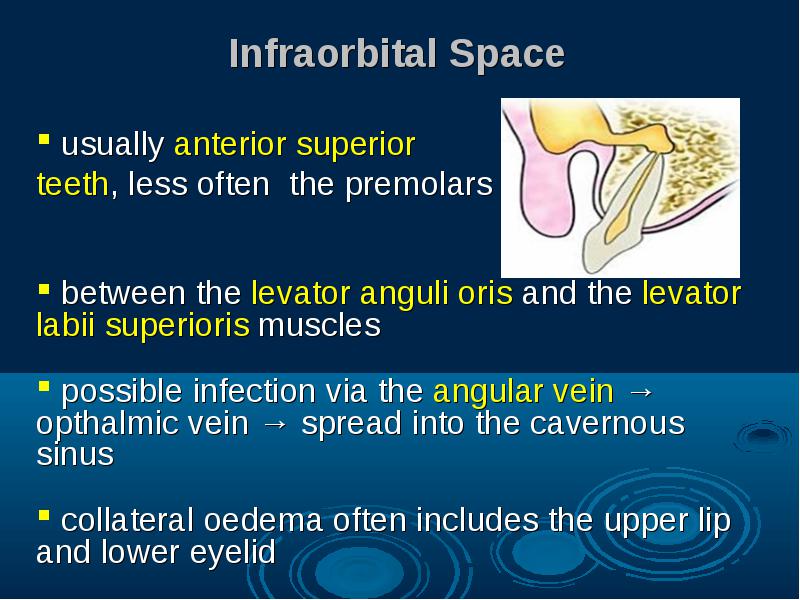 Infraorbital Space

▪ usually anterior superior teeth, less often the premolars

▪ between the levator anguli oris and the levator labii superioris muscles

▪ possible infection via the angular vein → opthalmic vein → spread into the cavernous sinus

▪ collateral oedema often includes the upper lip and lower eyelid